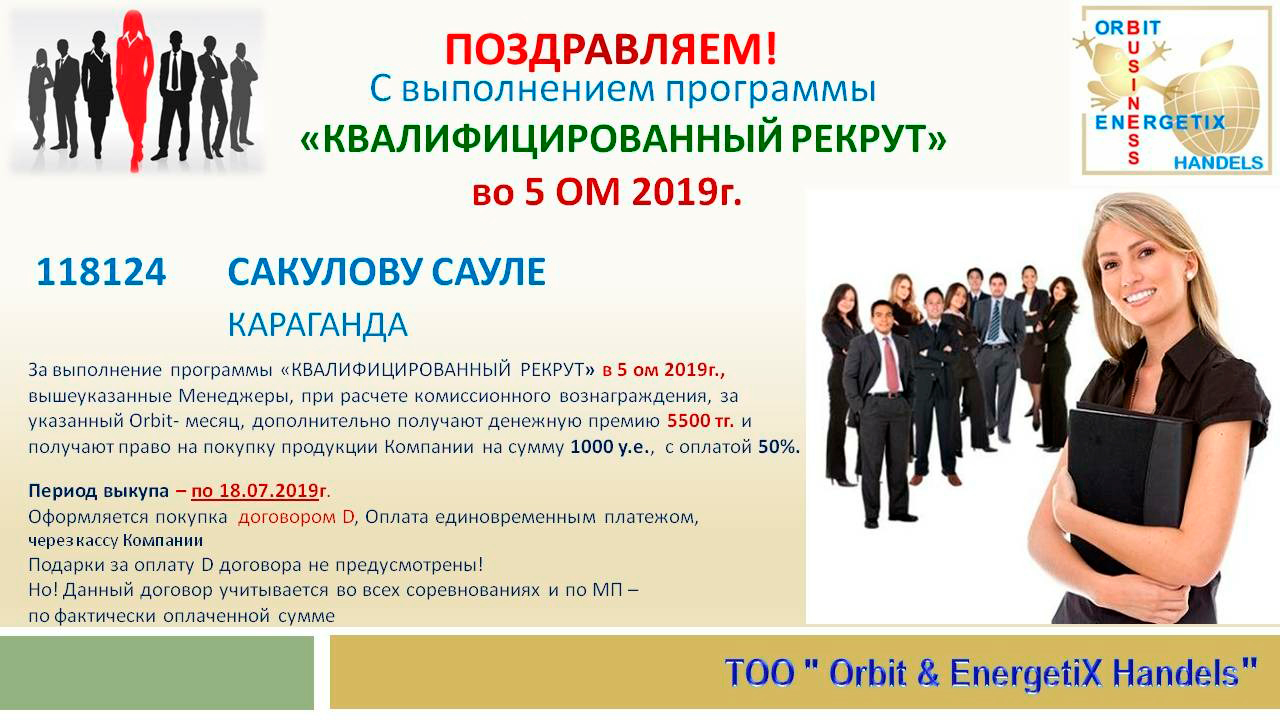 ПОЗДРАВЛЯЕМ!
С выполнением программы
«КВАЛИФИЦИРОВАННЫЙ РЕКРУТ»
во 5 ОМ 2019г.

ORBIT
BUSINESS
ENERGETIX
HANDELS

118124 САКУЛОВУ САУЛЕ
КАРАГАНДА

За выполнение программы «КВАЛИФИЦИРОВАННЫЙ РЕКРУТ» в 5 ом 2019г., вышеуказанные Менеджеры, при расчете комиссионного вознаграждения, за указанный Orbit- месяц, дополнительно получают денежную премию 5500 тг. и получают право на покупку продукции Компании на сумму 1000 у.е., с оплатой 50%.

Период выкупа – по 18.07.2019г.
Оформляется покупка договором D, Оплата единовременным платежом, через кассу Компании
Подарки за оплату D договора не предусмотрены!
Но! Данный договор учитывается во всех соревнованиях и по МП – по фактически оплаченной сумме

ТОО " Orbit & EnergetiX Handels"